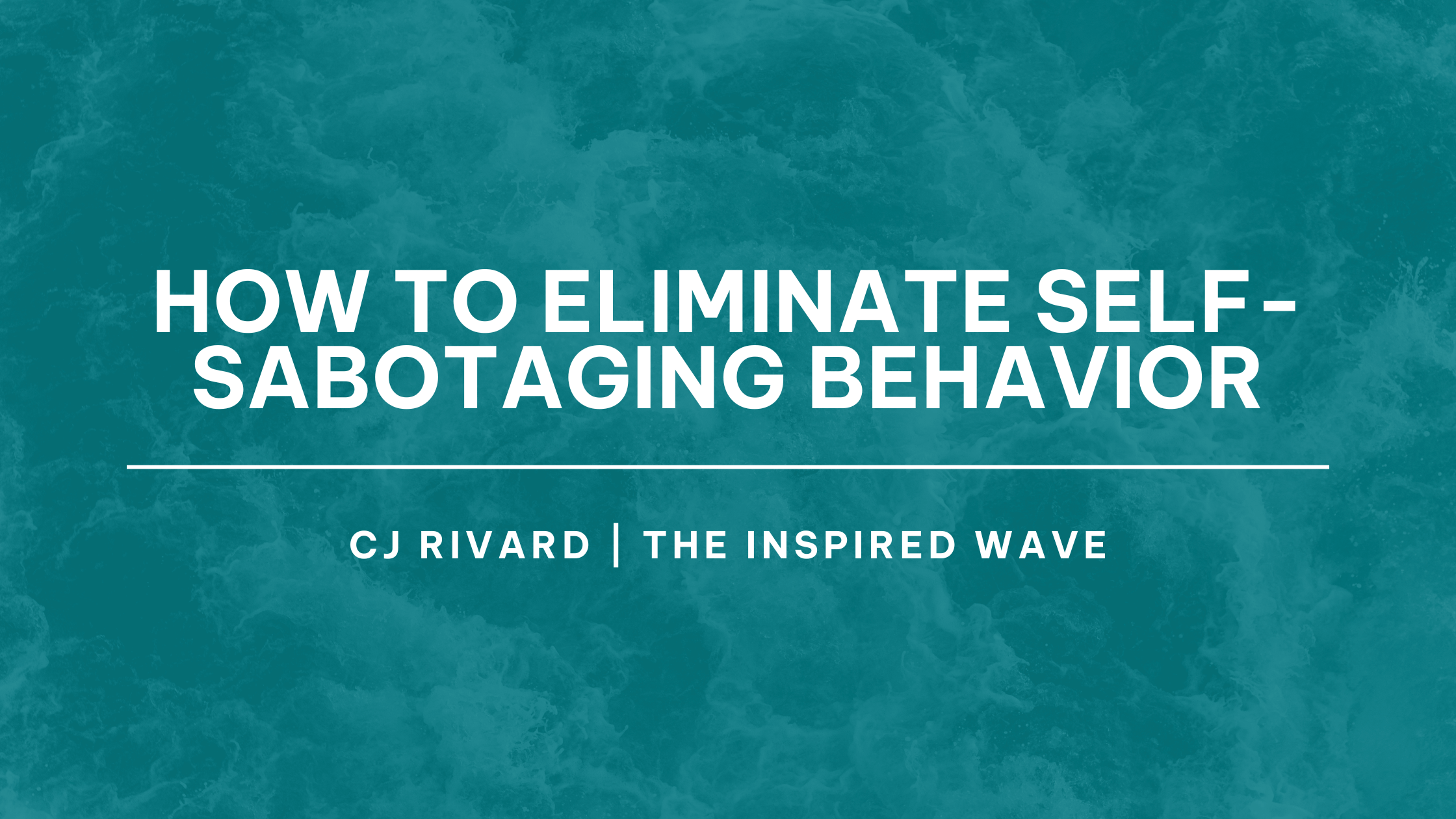 HOW TO ELIMINATE SELF-SABOTAGING BEHAVIOR

CJ RIVARD | THE INSPIRED WAVE